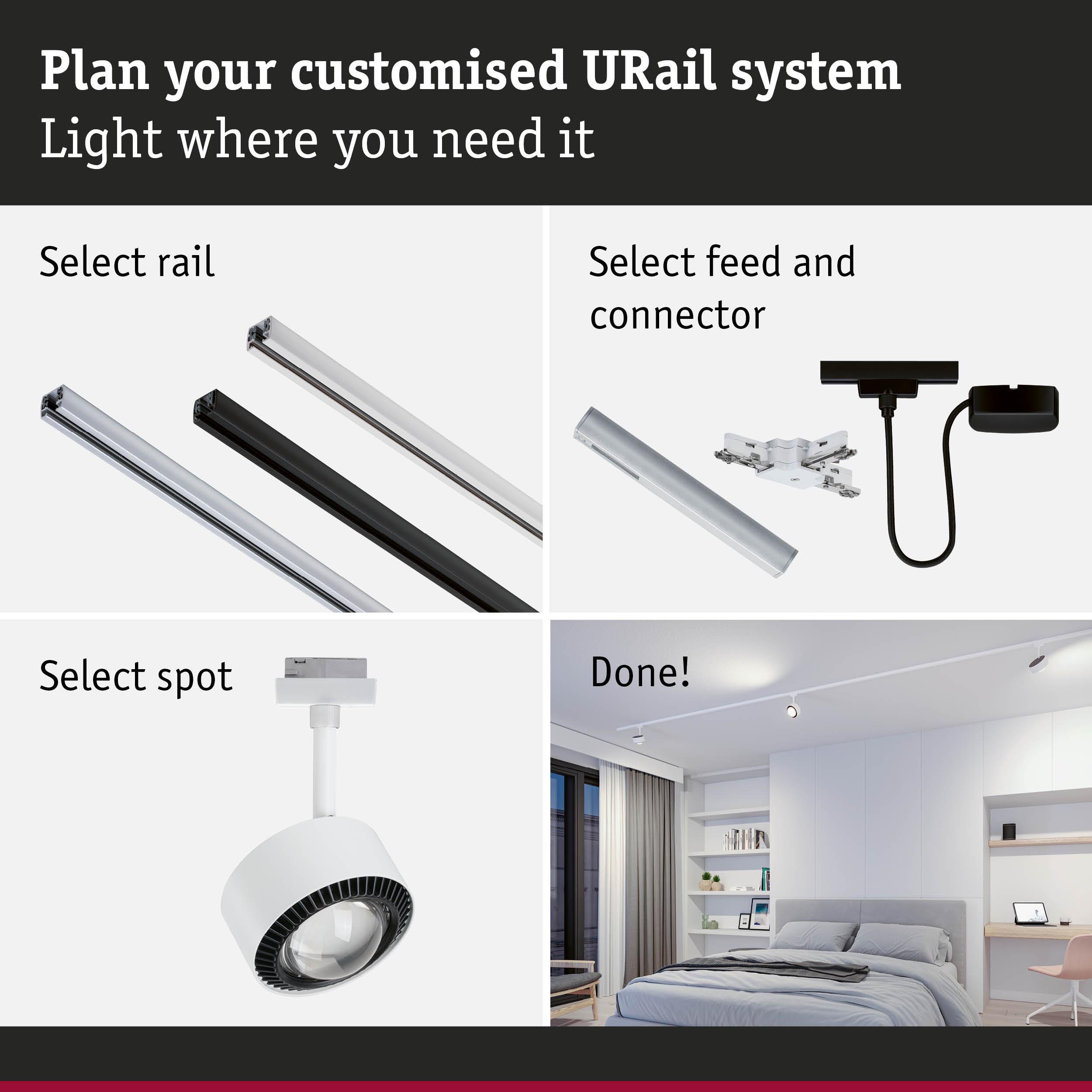 Plan your customised URail system
Light where you need it

Select rail

Select feed and connector

Select spot

Done!